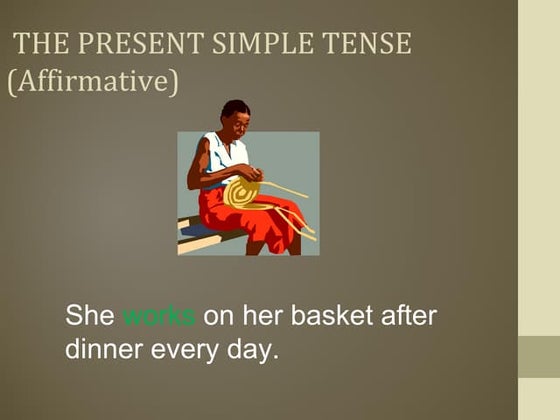 THE PRESENT SIMPLE TENSE
(Affirmative)

She works on her basket after dinner every day.